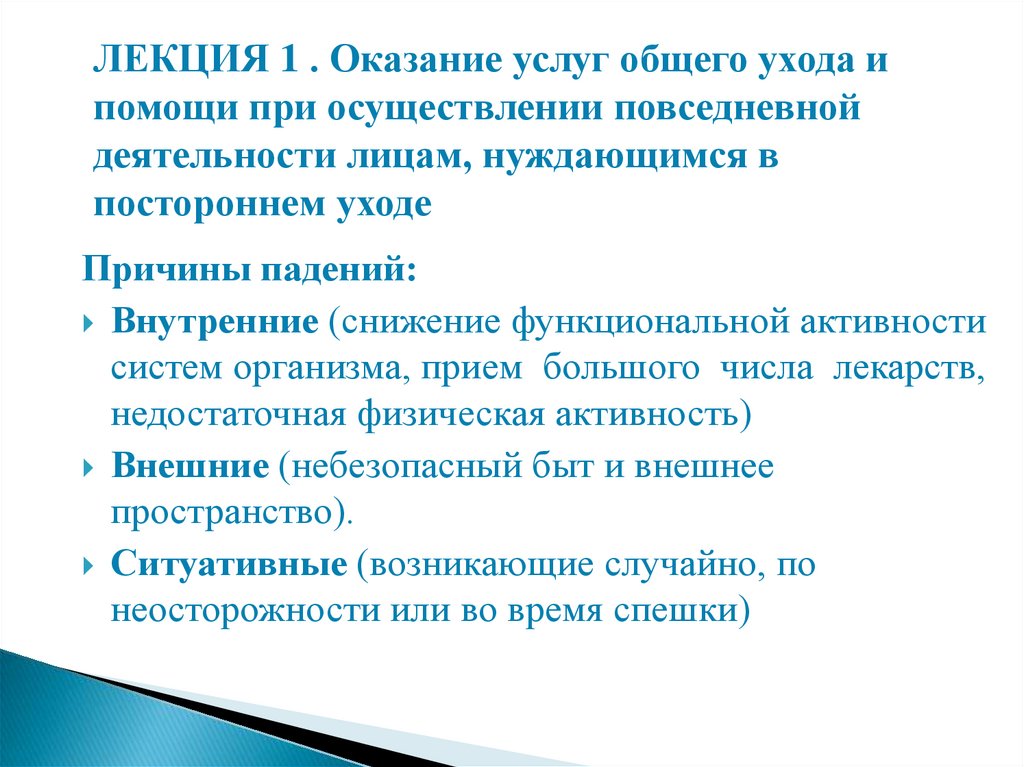 ЛЕКЦИЯ 1 . Оказание услуг общего ухода и помощи при осуществлении повседневной деятельности лицам, нуждающимся в постороннем уходе

Причины падений:

Внутренние (снижение функциональной активности систем организма, прием большого числа лекарств, недостаточная физическая активность)

Внешние (небезопасный быт и внешнее пространство).

Ситуативные (возникающие случайно, по неосторожности или во время спешки)